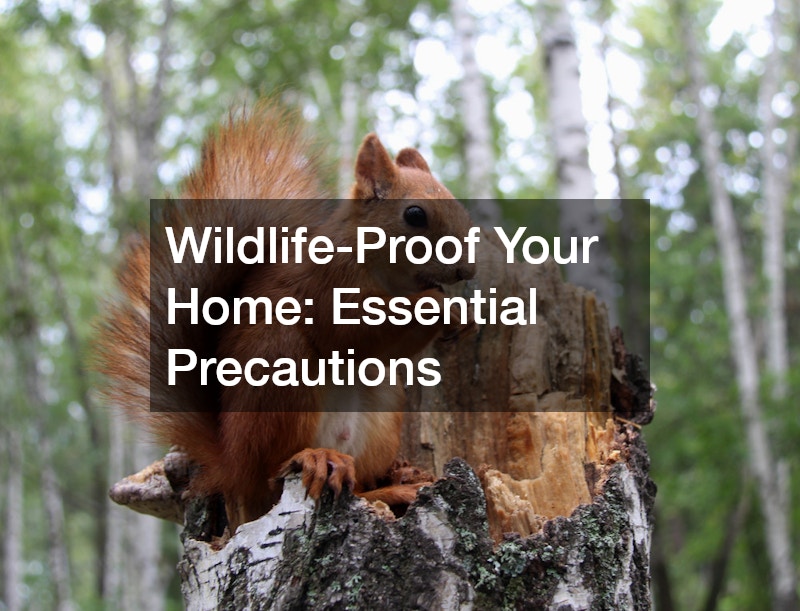 Wildlife-Proof Your Home: Essential Precautions